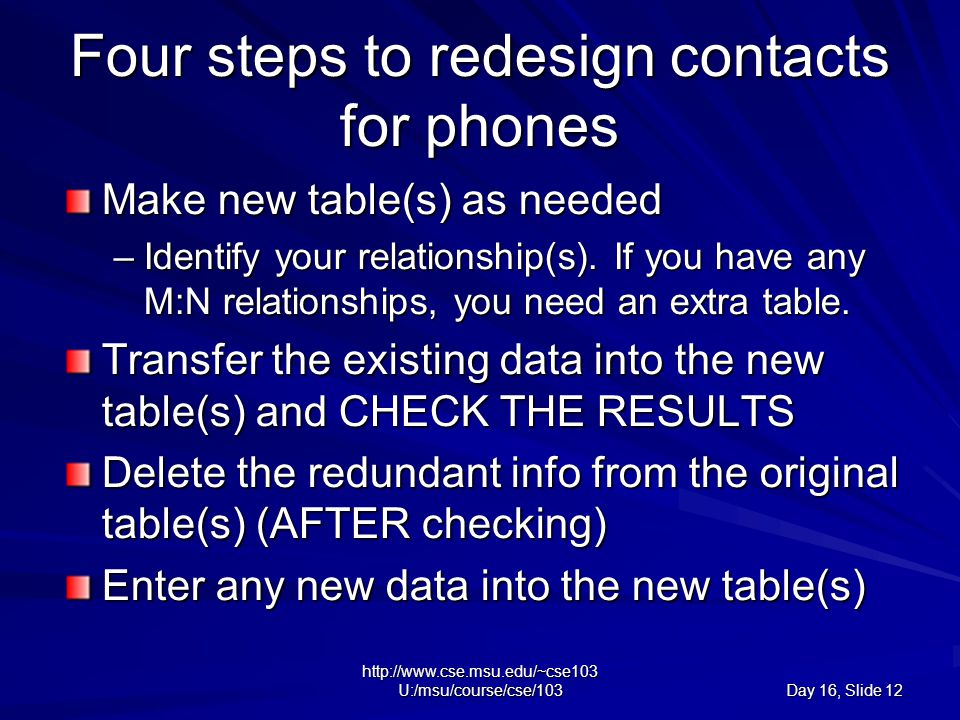 Four steps to redesign contacts for phones

Make new table(s) as needed

– Identify your relationship(s). If you have any M:N relationships, you need an extra table.

Transfer the existing data into the new table(s) and CHECK THE RESULTS

Delete the redundant info from the original table(s) (AFTER checking)

Enter any new data into the new table(s)

http://www.cse.msu.edu/~cse103
U:/msu/course/cse/103

Day 16, Slide 12